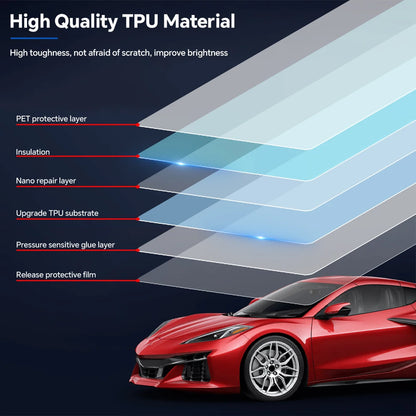 High Quality TPU Material

High toughness, not afraid of scratch, improve brightness

PET protective layer

Insulation

Nano repair layer

Upgrade TPU substrate

Pressure sensitive glue layer

Release protective film